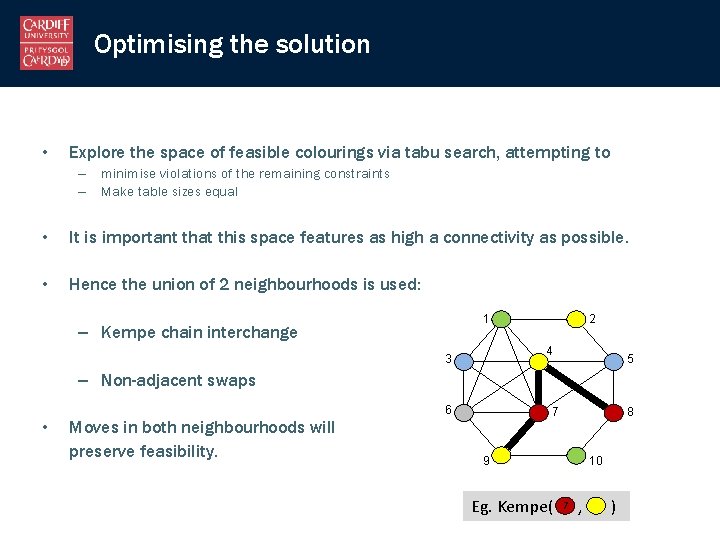 CARDIFF UNIVERSITY
PRIFYSGOL CAERDYDD

Optimising the solution

• Explore the space of feasible colourings via tabu search, attempting to
– minimise violations of the remaining constraints
– Make table sizes equal

• It is important that this space features as high a connectivity as possible.

• Hence the union of 2 neighbourhoods is used:

– Kempe chain interchange

– Non-adjacent swaps

• Moves in both neighbourhoods will preserve feasibility.

1
2
3
4
5
6
7
8
9
10

Eg. Kempe( 7 , )